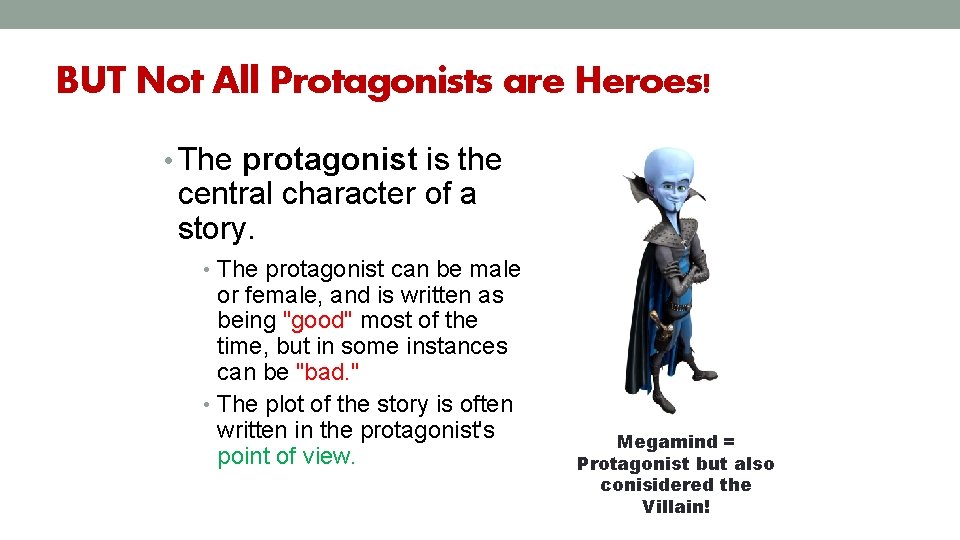 BUT Not All Protagonists are Heroes!

• The protagonist is the central character of a story.

• The protagonist can be male or female, and is written as being "good" most of the time, but in some instances can be "bad."

• The plot of the story is often written in the protagonist's point of view.

Megamind = Protagonist but also conisidered the Villain!